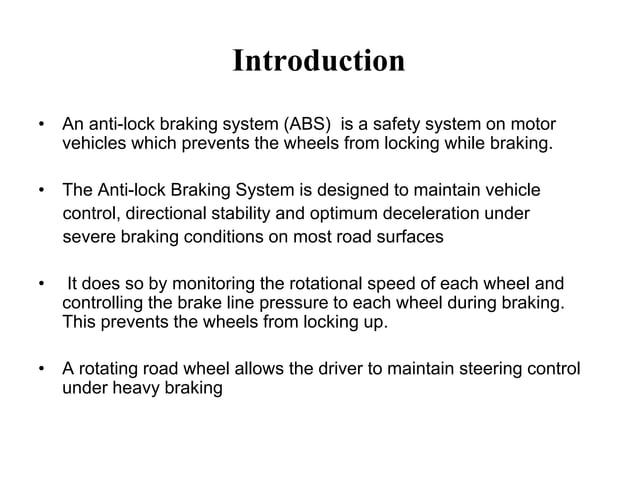 Introduction

• An anti-lock braking system (ABS) is a safety system on motor vehicles which prevents the wheels from locking while braking.

• The Anti-lock Braking System is designed to maintain vehicle control, directional stability and optimum deceleration under severe braking conditions on most road surfaces

• It does so by monitoring the rotational speed of each wheel and controlling the brake line pressure to each wheel during braking. This prevents the wheels from locking up.

• A rotating road wheel allows the driver to maintain steering control under heavy braking